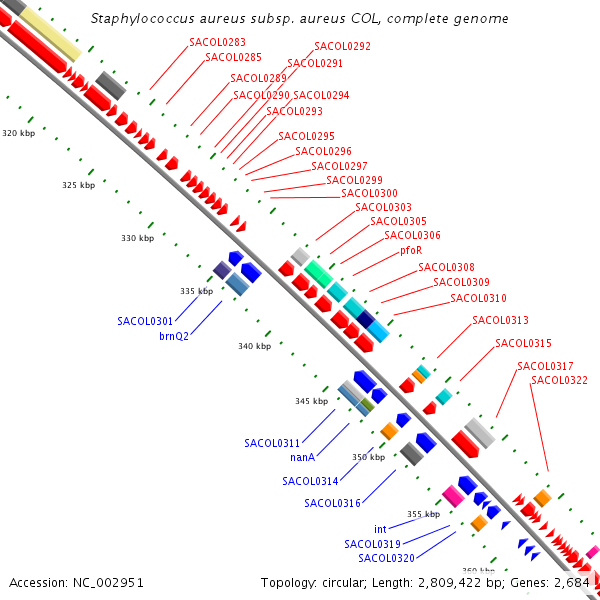 Staphylococcus aureus subsp. aureus COL, complete genome

SACOL0283
SACOL0285
SACOL0292
SACOL0291
SACOL0289
SACOL0290
SACOL0294
SACOL0293
SACOL0295
SACOL0296
SACOL0297
SACOL0299
SACOL0300
SACOL0303
SACOL0305
SACOL0306
pfoR
SACOL0308
SACOL0309
SACOL0310
SACOL0313
SACOL0315
SACOL0317
SACOL0322

320 kbp
325 kbp
330 kbp
335 kbp
340 kbp
345 kbp
350 kbp
355 kbp
360 kbp

SACOL0301
brnQ2
SACOL0311
nanA
SACOL0314
SACOL0316
int
SACOL0319
SACOL0320

Accession: NC_002951
Topology: circular; Length: 2,809,422 bp; Genes: 2,684